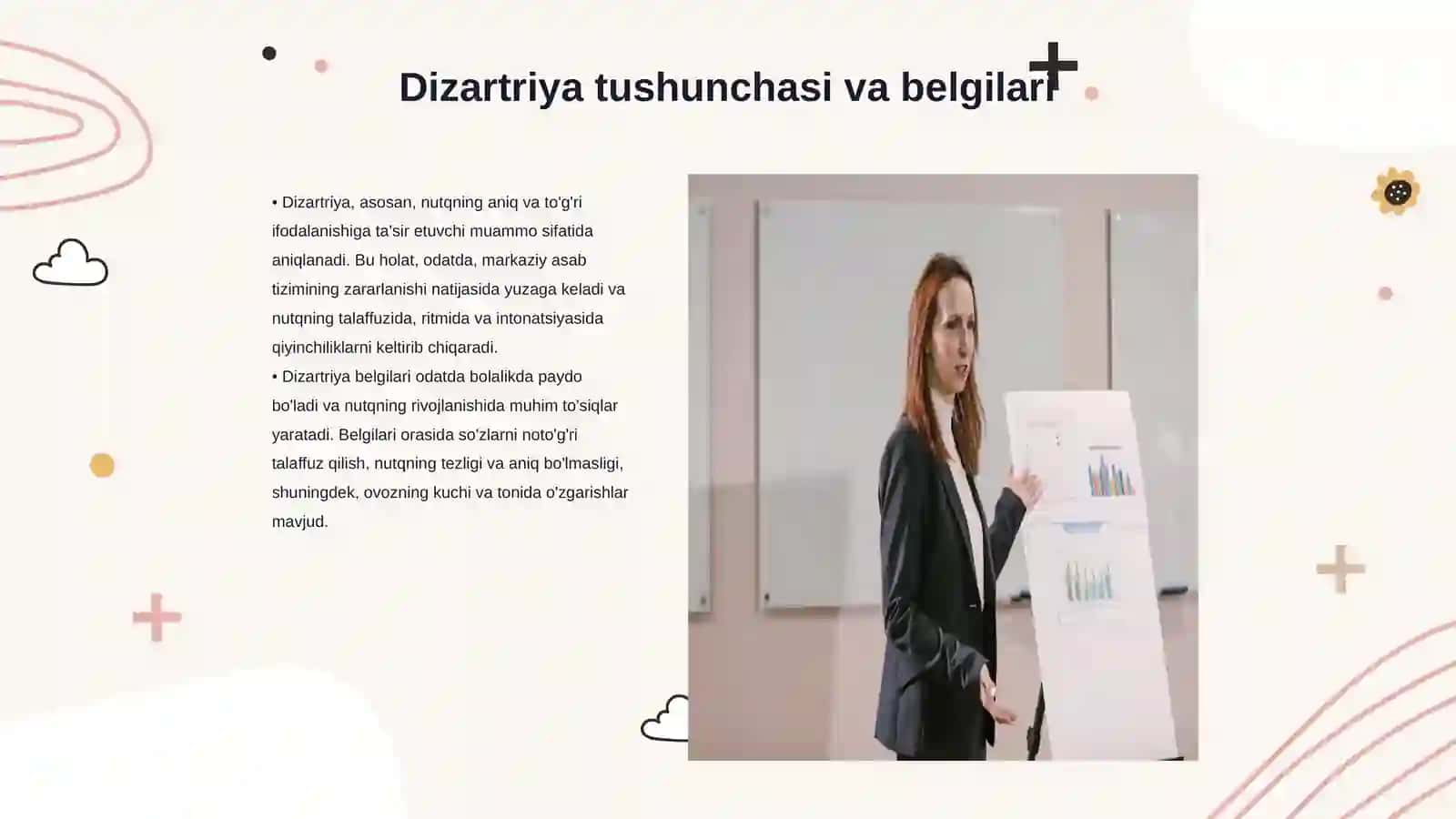 Dizartriya tushunchasi va belgilari

• Dizartriya, asosan, nutqning aniq va to'g'ri ifodalanishiga ta'sir etuvchi muammo sifatida aniqlanadi. Bu holat, odatda, markaziy asab tizimining zararlanishi natijasida yuzaga keladi va nutqning talaffuzida, ritmida va intonatsiyasida qiyinchiliklarni keltirib chiqaradi.
• Dizartriya belgilari odatda bolalikda paydo bo'ladi va nutqning rivojlanishida muhim to'siqlar yaratadi. Belgilari orasida so'zlarni noto'g'ri talaffuz qilish, nutqning tezligi va aniq bo'lmasligi, shuningdek, ovozning kuchi va tonida o'zgarishlar mavjud.